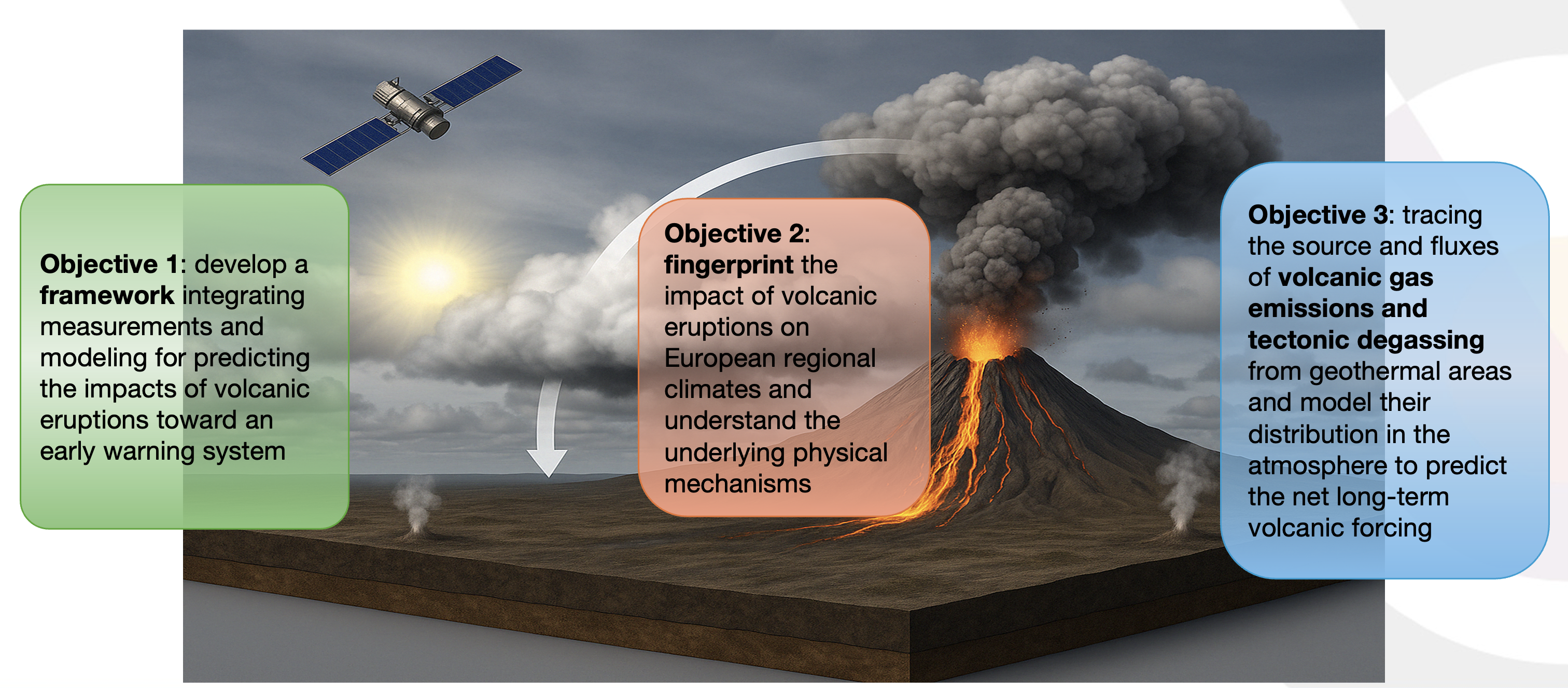 Objective 1: develop a framework integrating measurements and modeling for predicting the impacts of volcanic eruptions toward an early warning system

Objective 2: fingerprint the impact of volcanic eruptions on European regional climates and understand the underlying physical mechanisms

Objective 3: tracing the source and fluxes of volcanic gas emissions and tectonic degassing from geothermal areas and model their distribution in the atmosphere to predict the net long-term volcanic forcing